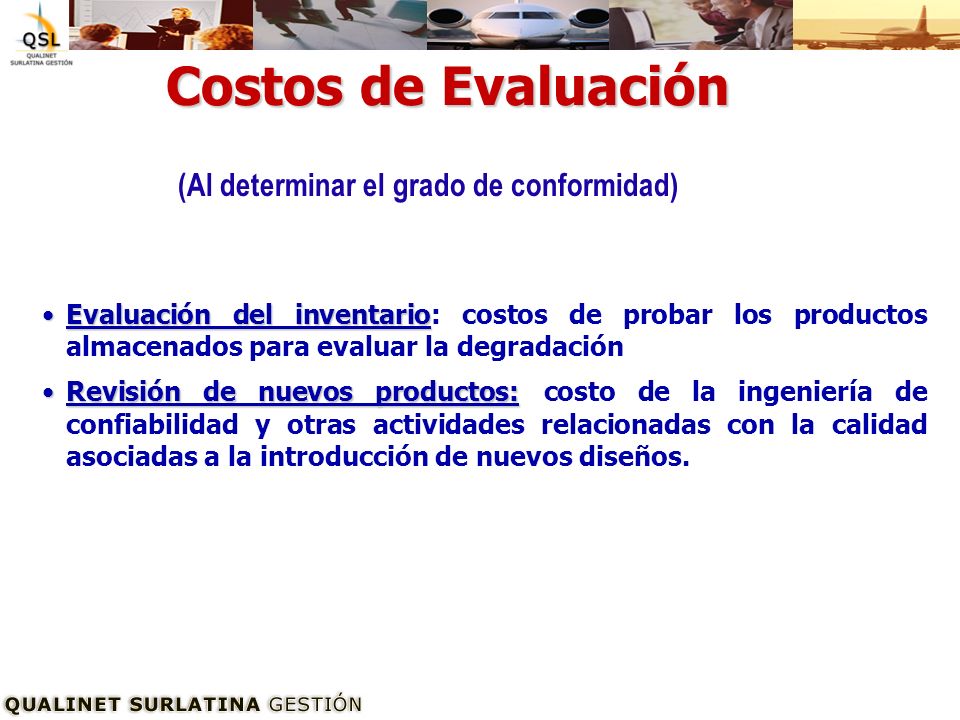 QSL
QUALINET
SURLATINA GESTIÓN

Costos de Evaluación

(Al determinar el grado de conformidad)

• Evaluación del inventario: costos de probar los productos almacenados para evaluar la degradación

• Revisión de nuevos productos: costo de la ingeniería de confiabilidad y otras actividades relacionadas con la calidad asociadas a la introducción de nuevos diseños.

QUALINET SURLATINA GESTIÓN